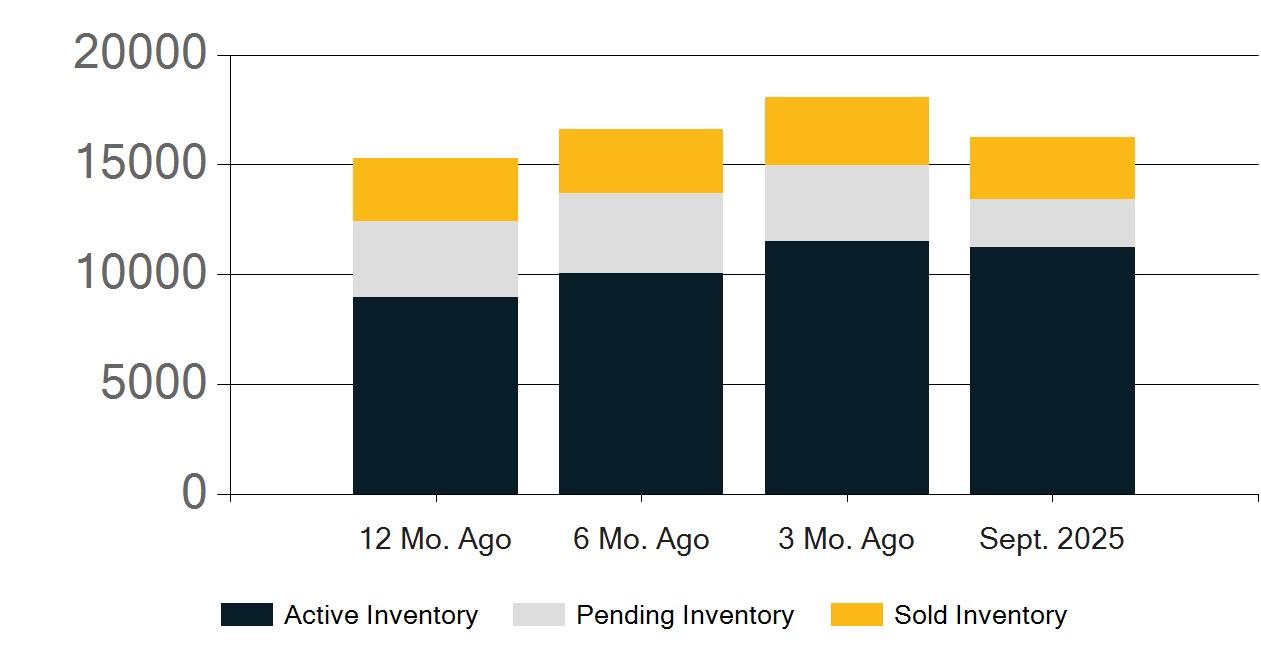 20000
15000
10000
5000
0

12 Mo. Ago
6 Mo. Ago
3 Mo. Ago
Sept. 2025

Active Inventory
Pending Inventory
Sold Inventory